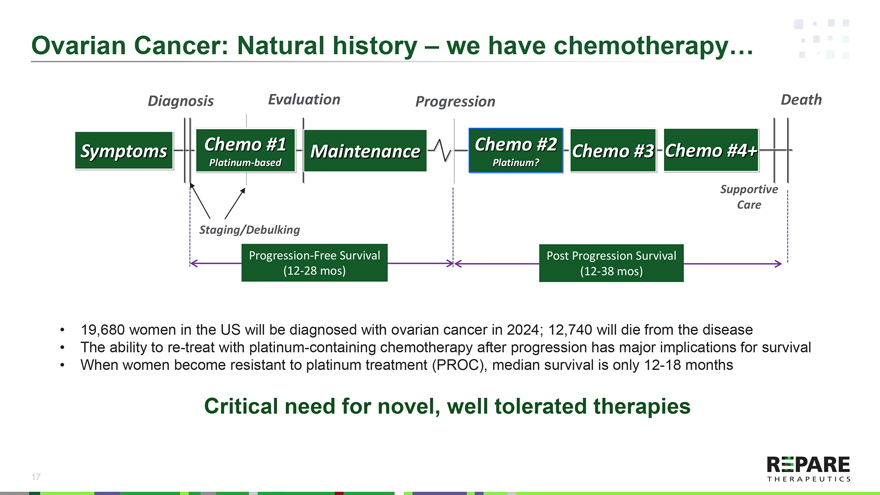 Ovarian Cancer: Natural history – we have chemotherapy…

Diagnosis

Evaluation

Progression

Death

Symptoms

Chemo #1
Platinum-based

Maintenance

Chemo #2
Platinum?

Chemo #3

Chemo #4+

Supportive Care

Staging/Debulking

Progression-Free Survival
(12-28 mos)

Post Progression Survival
(12-38 mos)

• 19,680 women in the US will be diagnosed with ovarian cancer in 2024; 12,740 will die from the disease
• The ability to re-treat with platinum-containing chemotherapy after progression has major implications for survival
• When women become resistant to platinum treatment (PROC), median survival is only 12-18 months

Critical need for novel, well tolerated therapies

17

REPARE
THERAPEUTICS